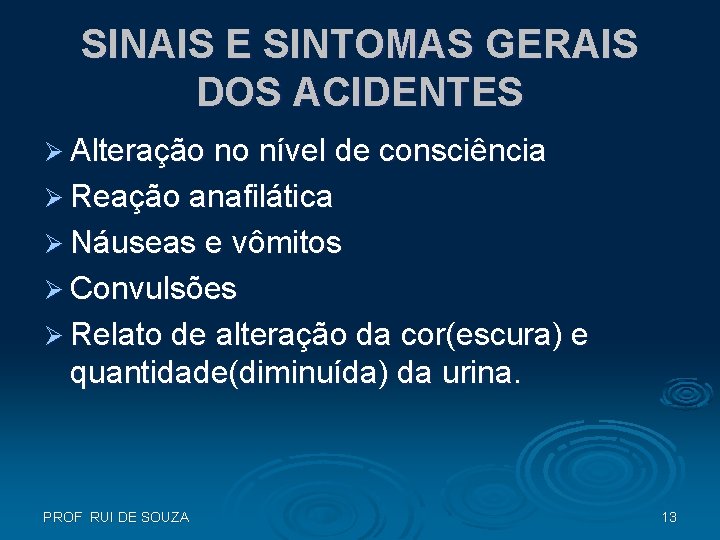 SINAIS E SINTOMAS GERAIS DOS ACIDENTES

➢ Alteração no nível de consciência
➢ Reação anafilática
➢ Náuseas e vômitos
➢ Convulsões
➢ Relato de alteração da cor(escura) e quantidade(diminuída) da urina.

PROF RUI DE SOUZA

13